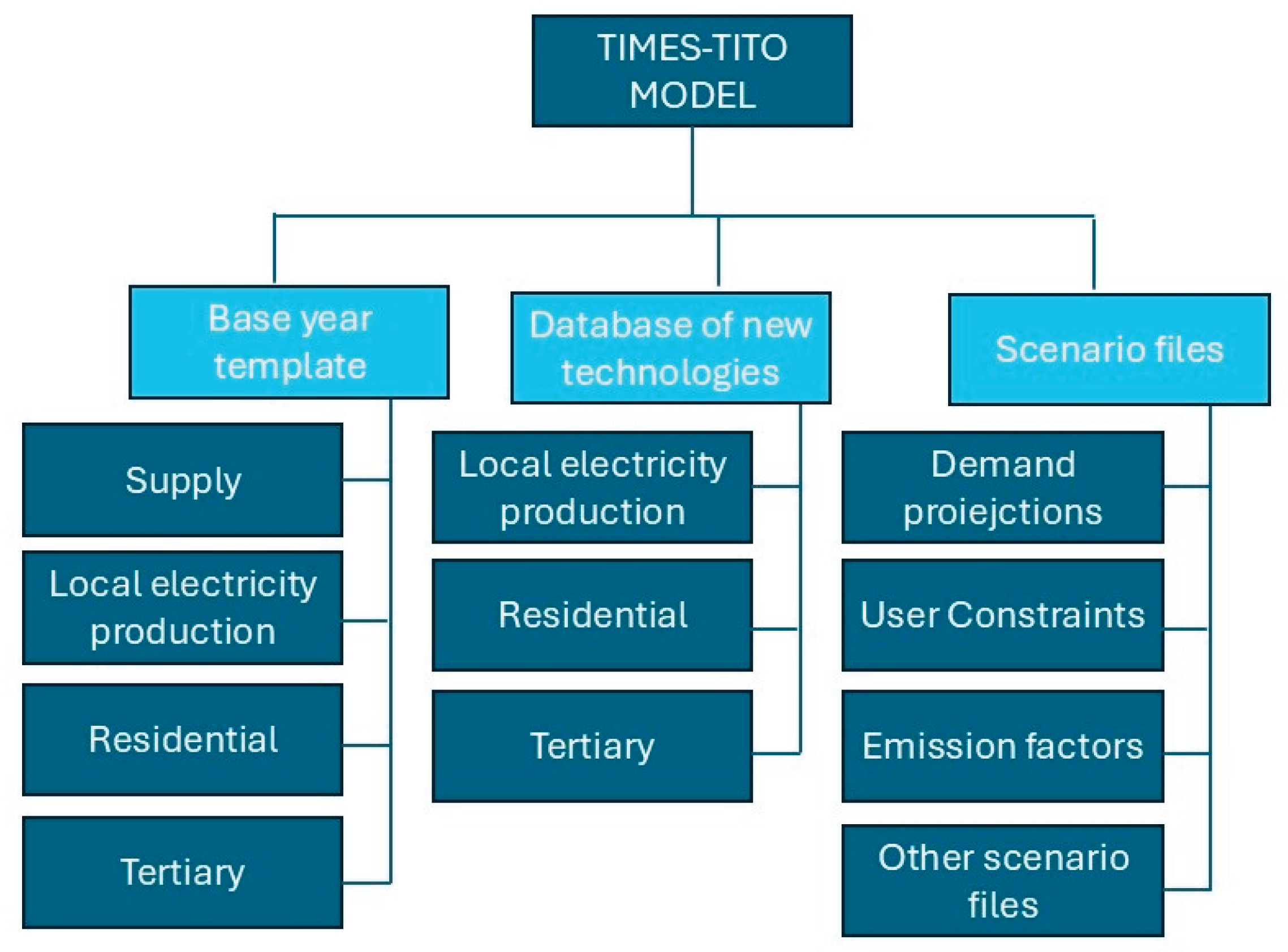 TIMES-TITO MODEL

Base year template

Supply

Local electricity production

Residential

Tertiary

Database of new technologies

Local electricity production

Residential

Tertiary

Scenario files

Demand proiejctions

User Constraints

Emission factors

Other scenario files